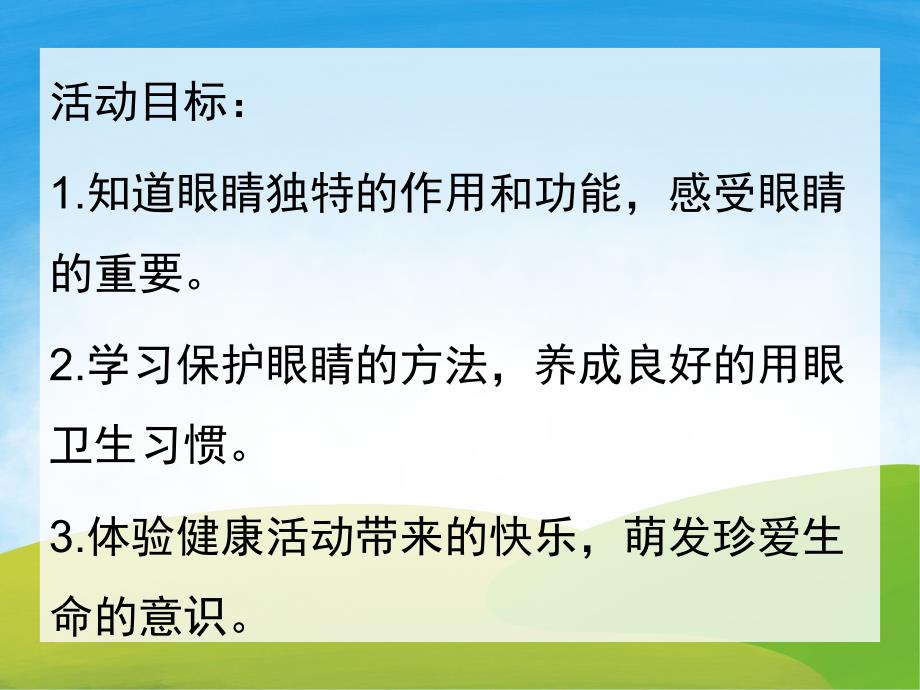 活动目标：

1.知道眼睛独特的作用和功能，感受眼睛的重要。

2.学习保护眼睛的方法，养成良好的用眼卫生习惯。

3.体验健康活动带来的快乐，萌发珍爱生命的意识。